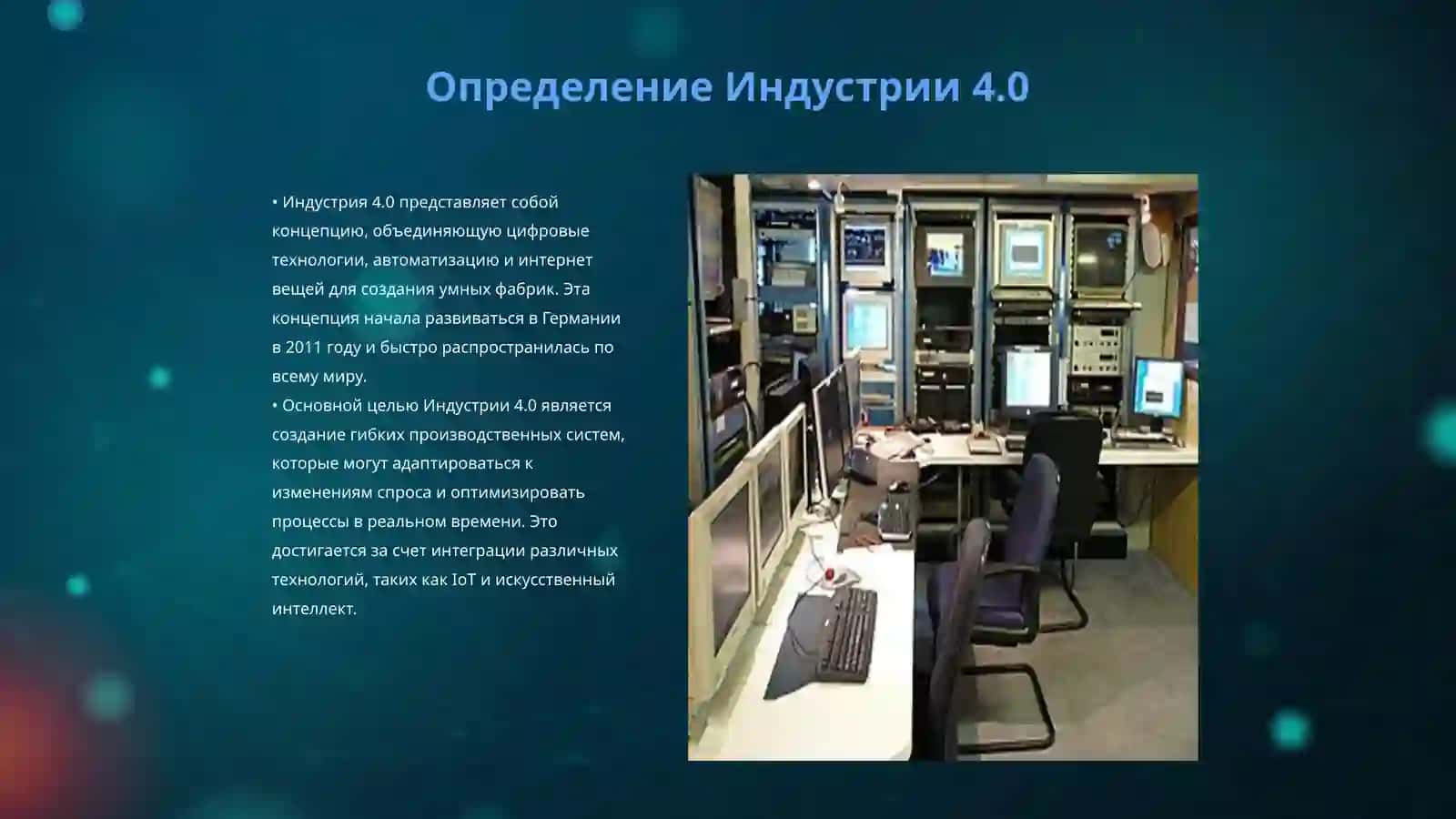 Определение Индустрии 4.0

• Индустрия 4.0 представляет собой концепцию, объединяющую цифровые технологии, автоматизацию и интернет вещей для создания умных фабрик. Эта концепция начала развиваться в Германии в 2011 году и быстро распространилась по всему миру.

• Основной целью Индустрии 4.0 является создание гибких производственных систем, которые могут адаптироваться к изменениям спроса и оптимизировать процессы в реальном времени. Это достигается за счет интеграции различных технологий, таких как IoT и искусственный интеллект.